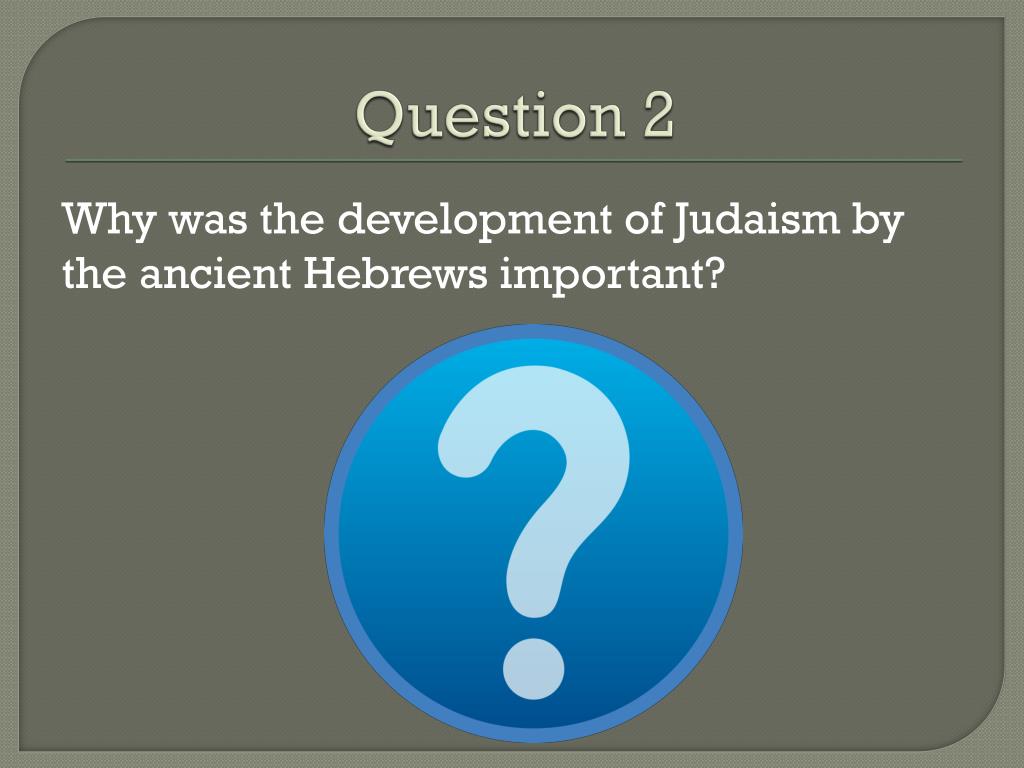 Question 2

Why was the development of Judaism by the ancient Hebrews important?

?